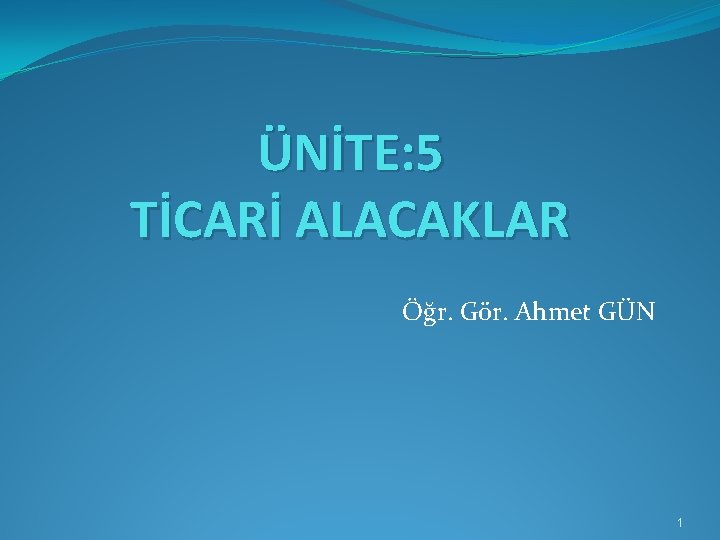 ÜNİTE:5
TİCARİ ALACAKLAR

Öğr. Gör. Ahmet GÜN

1